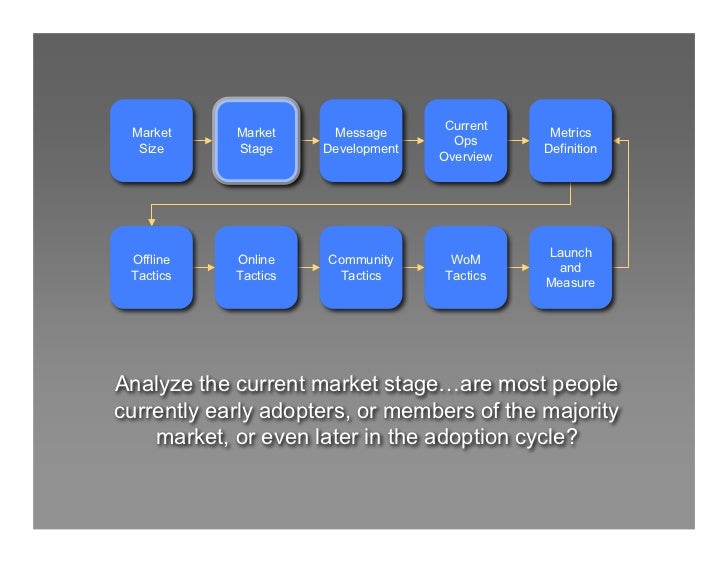 Market Size

Market Stage

Message Development

Current Ops Overview

Metrics Definition

Offline Tactics

Online Tactics

Community Tactics

WoM Tactics

Launch and Measure

Analyze the current market stage…are most people currently early adopters, or members of the majority market, or even later in the adoption cycle?